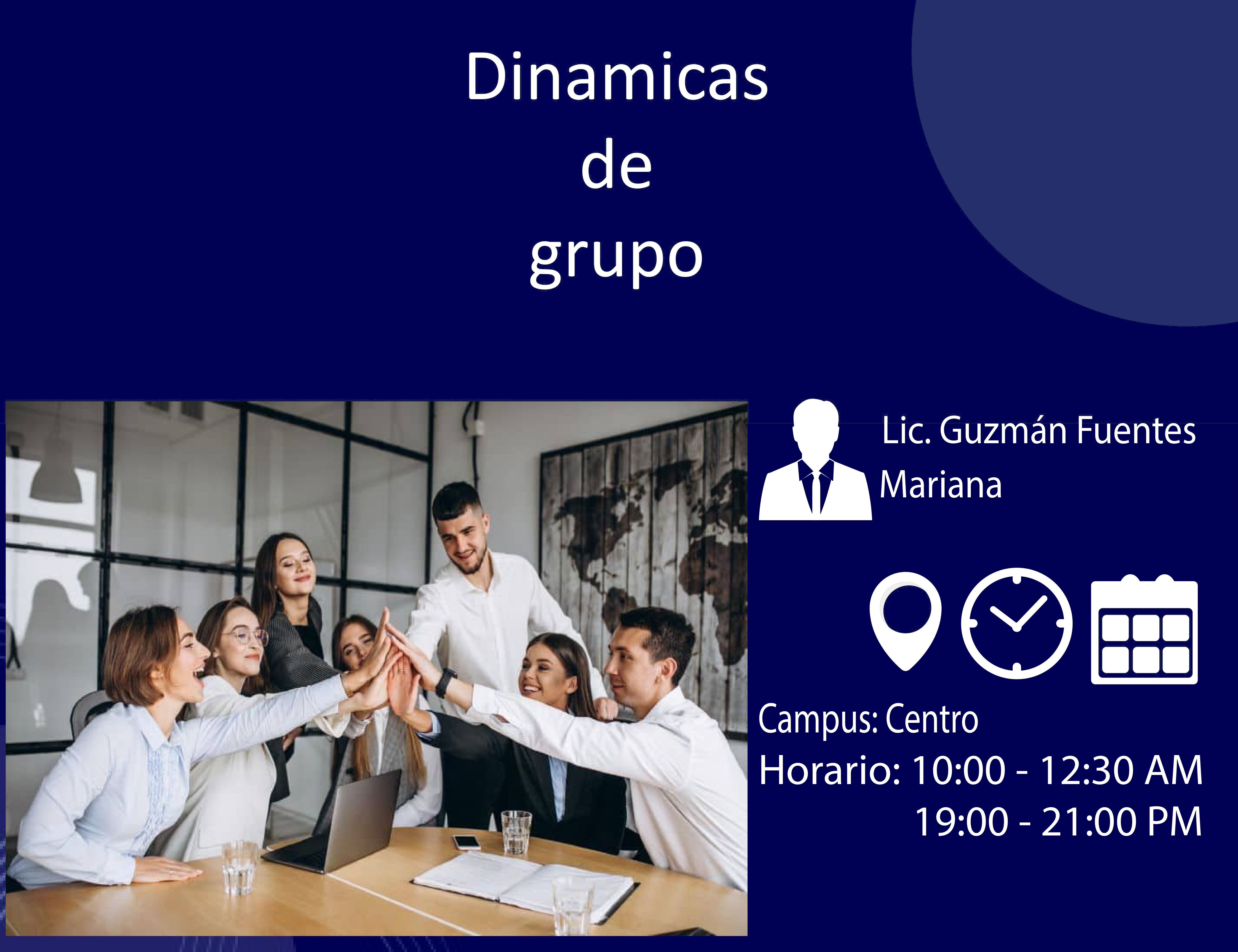 Dinamicas de grupo

Lic. Guzmán Fuentes Mariana

Campus: Centro
Horario: 10:00 - 12:30 AM
19:00 - 21:00 PM